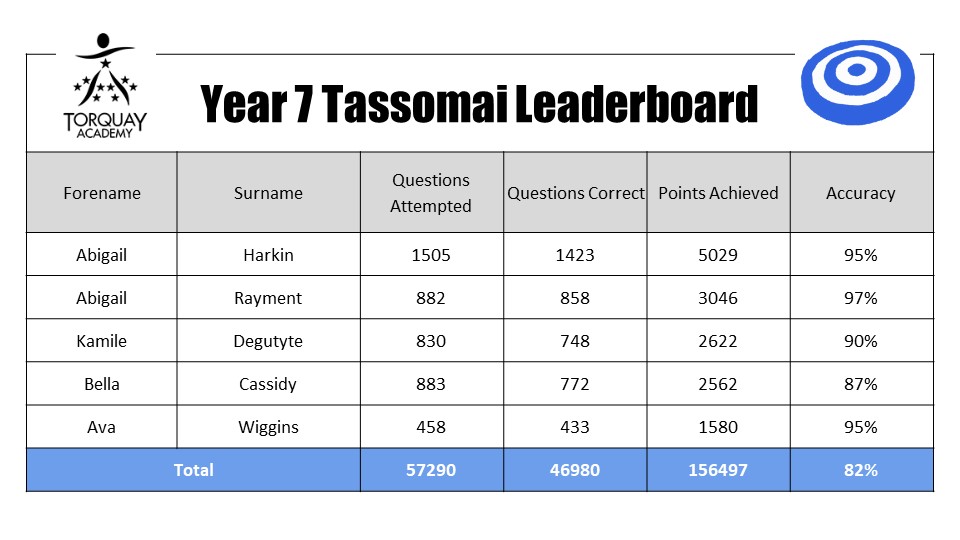 TORQUAY ACADEMY

Year 7 Tassomai Leaderboard

| Forename | Surname | Questions Attempted | Questions Correct | Points Achieved | Accuracy |
|---|---|---|---|---|---|
| Abigail | Harkin | 1505 | 1423 | 5029 | 95% |
| Abigail | Rayment | 882 | 858 | 3046 | 97% |
| Kamile | Degutyte | 830 | 748 | 2622 | 90% |
| Bella | Cassidy | 883 | 772 | 2562 | 87% |
| Ava | Wiggins | 458 | 433 | 1580 | 95% |
| Total | | 57290 | 46980 | 156497 | 82% |